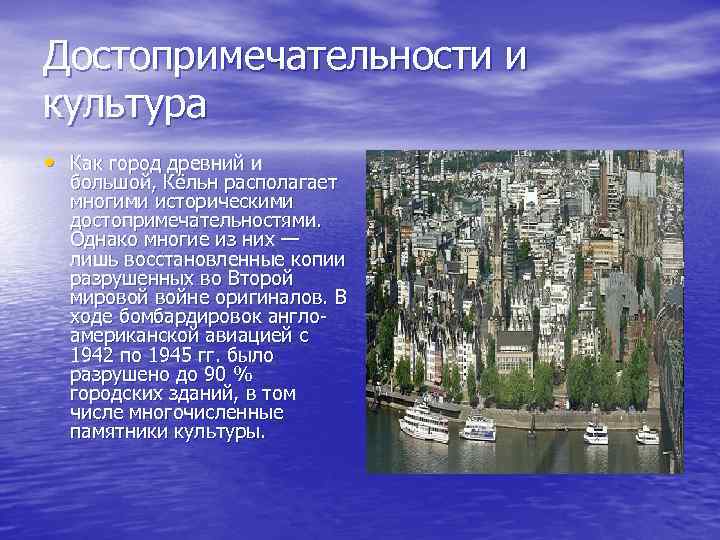 Достопримечательности и культура

• Как город древний и большой, Кёльн располагает многими историческими достопримечательностями. Однако многие из них — лишь восстановленные копии разрушенных во Второй мировой войне оригиналов. В ходе бомбардировок англо-американской авиацией с 1942 по 1945 гг. было разрушено до 90 % городских зданий, в том числе многочисленные памятники культуры.